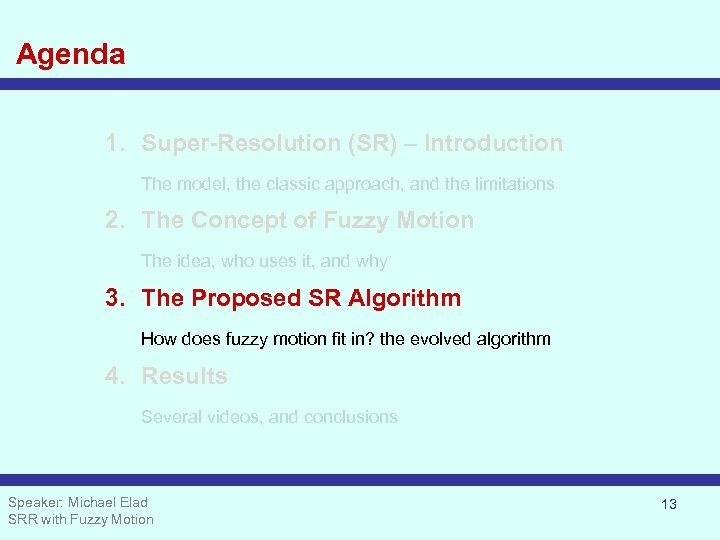 Agenda

1. Super-Resolution (SR) – Introduction

The model, the classic approach, and the limitations

2. The Concept of Fuzzy Motion

The idea, who uses it, and why

3. The Proposed SR Algorithm

How does fuzzy motion fit in? the evolved algorithm

4. Results

Several videos, and conclusions

Speaker: Michael Elad
SRR with Fuzzy Motion

13